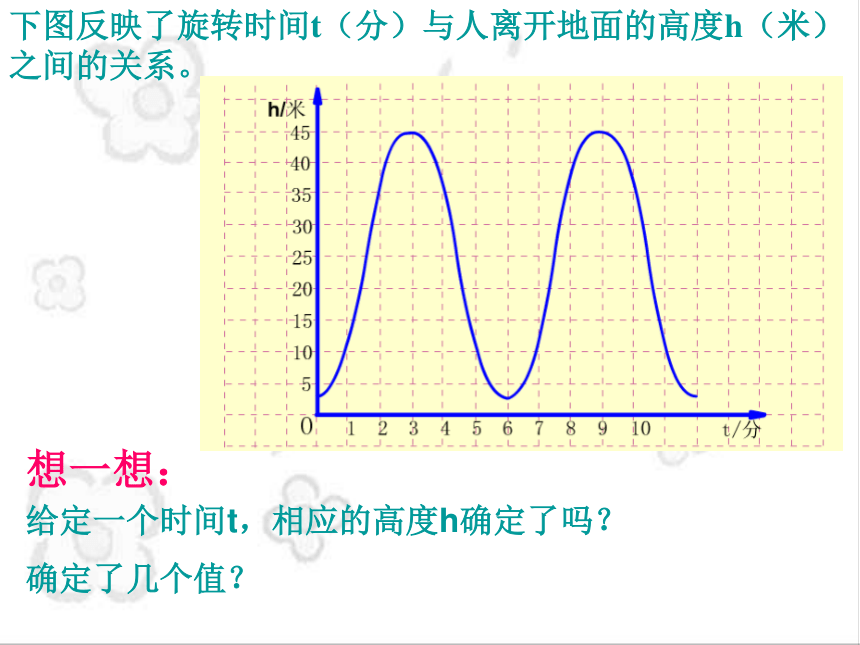 下图反映了旋转时间t（分）与人离开地面的高度h（米）之间的关系。

h/米
45
40
35
30
25
20
15
10
5
0 1 2 3 4 5 6 7 8 9 10 t/分

想一想：
给定一个时间t，相应的高度h确定了吗？
确定了几个值？